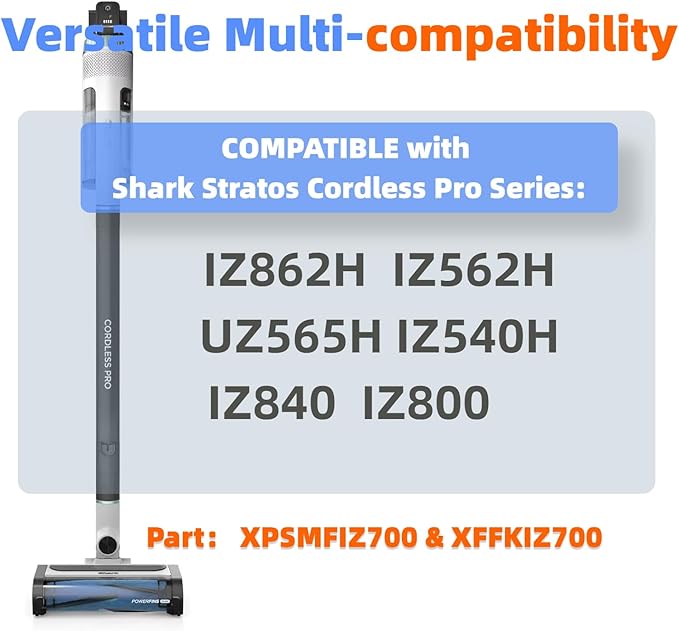 Versatile Multi-compatibility

COMPATIBLE with
Shark Stratos Cordless Pro Series:

IZ862H IZ562H
UZ565H IZ540H
IZ840 IZ800

CORDLESS PRO

Part: XPSMFIZ700 & XFFKIZ700

POWERFINS